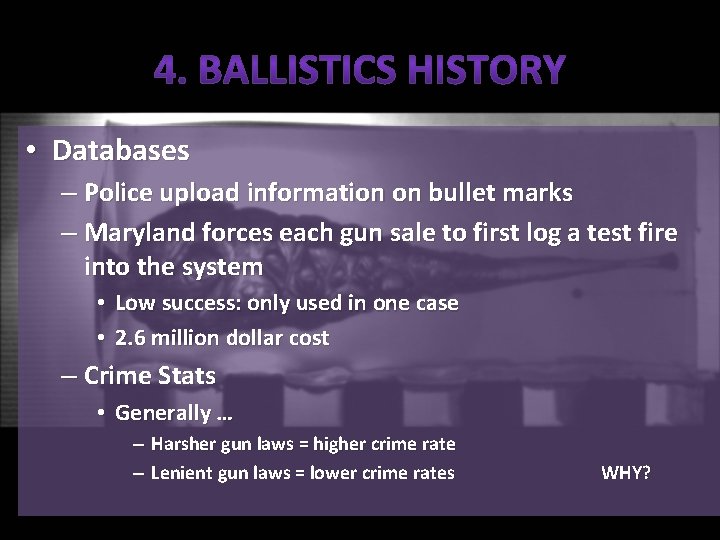 4. BALLISTICS HISTORY

• Databases
– Police upload information on bullet marks
– Maryland forces each gun sale to first log a test fire into the system
• Low success: only used in one case
• 2.6 million dollar cost
– Crime Stats
• Generally …
– Harsher gun laws = higher crime rate
– Lenient gun laws = lower crime rates

WHY?